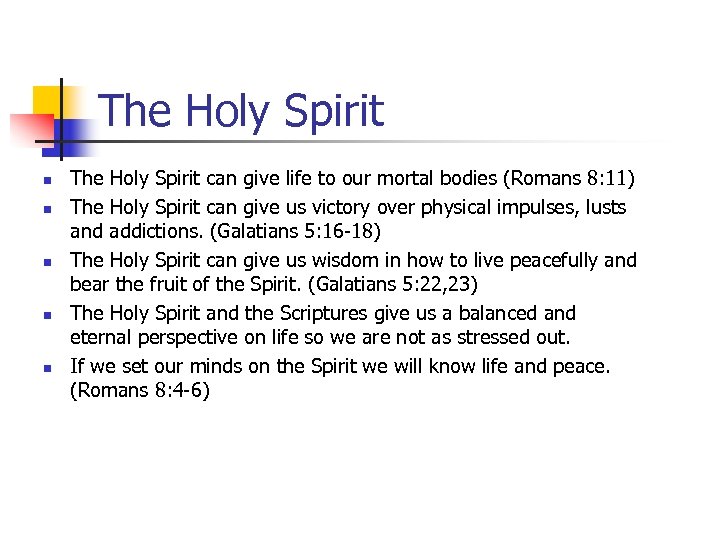 The Holy Spirit

- The Holy Spirit can give life to our mortal bodies (Romans 8:11)
- The Holy Spirit can give us victory over physical impulses, lusts and addictions. (Galatians 5:16-18)
- The Holy Spirit can give us wisdom in how to live peacefully and bear the fruit of the Spirit. (Galatians 5:22,23)
- The Holy Spirit and the Scriptures give us a balanced and eternal perspective on life so we are not as stressed out.
- If we set our minds on the Spirit we will know life and peace. (Romans 8:4-6)